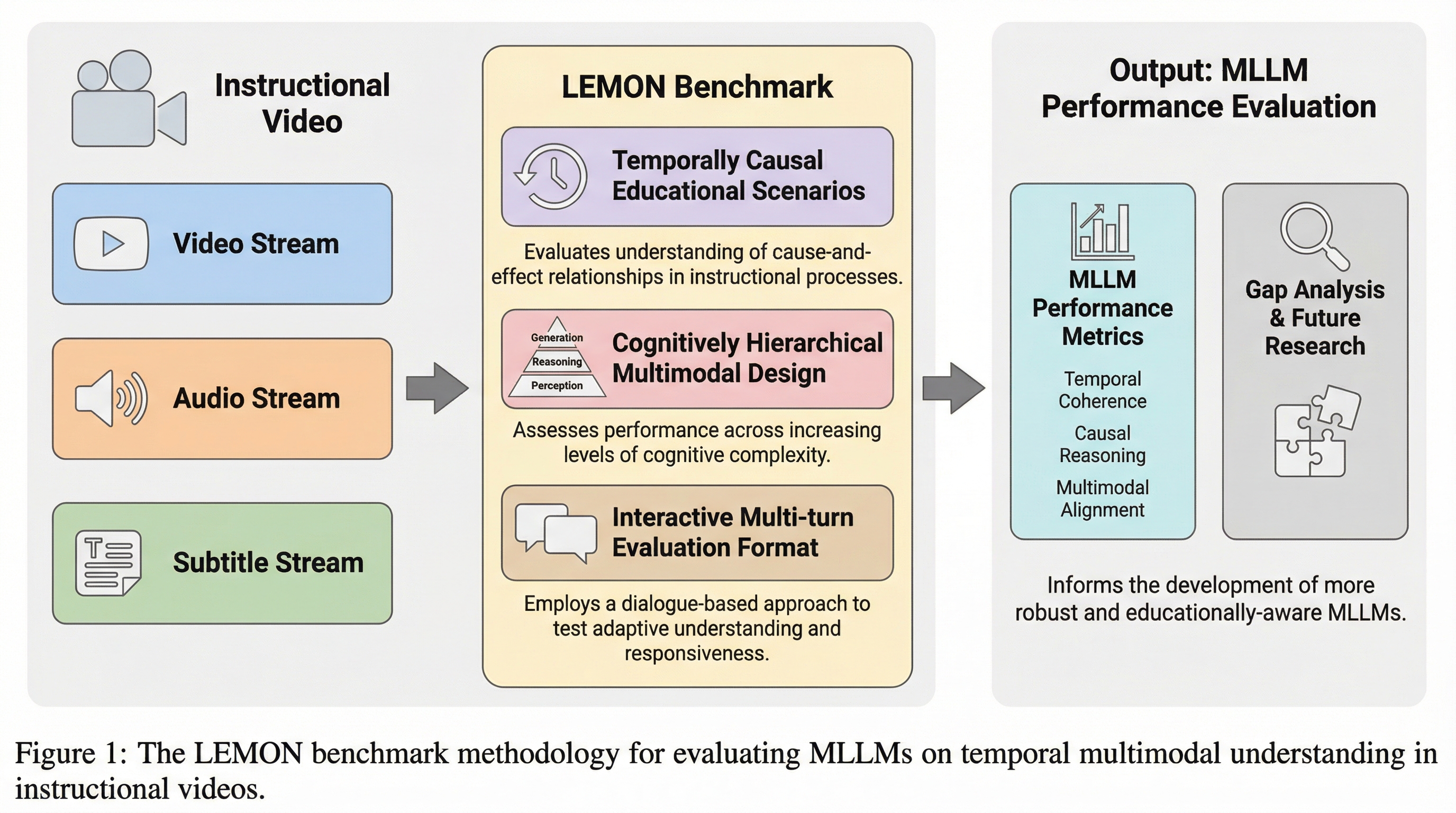 Instructional Video

Video Stream

Audio Stream

Subtitle Stream

LEMON Benchmark

Temporally Causal Educational Scenarios

Evaluates understanding of cause-and-effect relationships in instructional processes.

Generation
Reasoning
Perception

Cognitively Hierarchical Multimodal Design

Assesses performance across increasing levels of cognitive complexity.

Interactive Multi-turn Evaluation Format

Employs a dialogue-based approach to test adaptive understanding and responsiveness.

Output: MLLM Performance Evaluation

MLLM Performance Metrics

Temporal Coherence

Causal Reasoning

Multimodal Alignment

Gap Analysis & Future Research

Informs the development of more robust and educationally-aware MLLMs.

Figure 1: The LEMON benchmark methodology for evaluating MLLMs on temporal multimodal understanding in instructional videos.